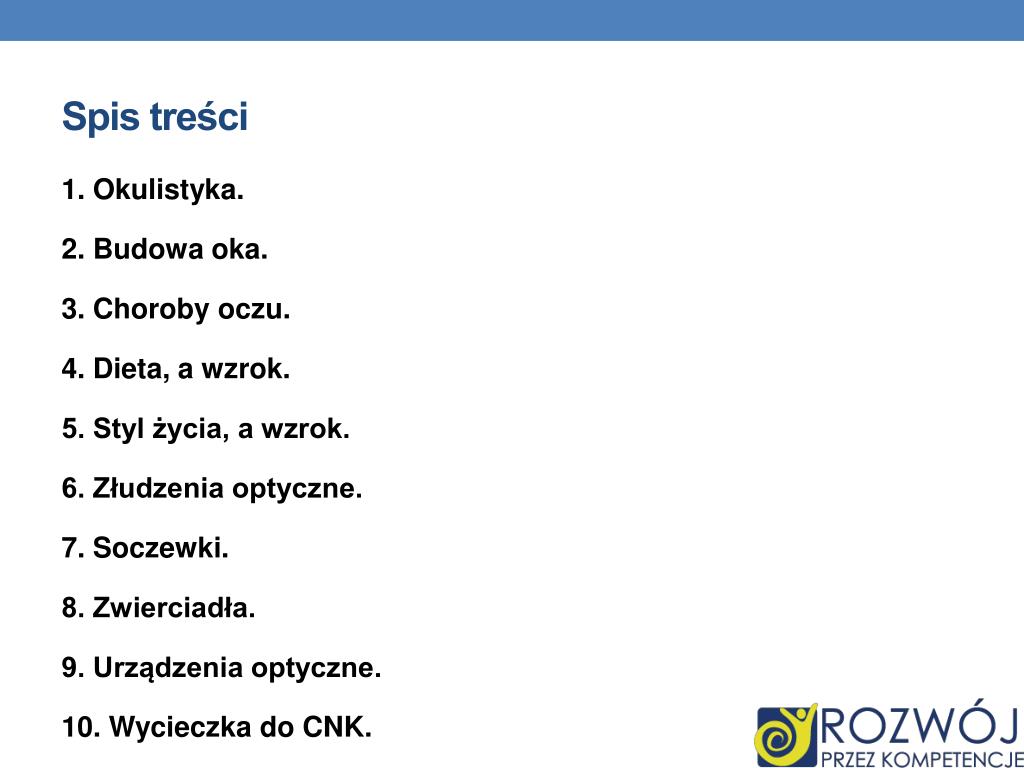 Spis treści

1. Okulistyka.

2. Budowa oka.

3. Choroby oczu.

4. Dieta, a wzrok.

5. Styl życia, a wzrok.

6. Złudzenia optyczne.

7. Soczewki.

8. Zwierciadła.

9. Urządzenia optyczne.

10. Wycieczka do CNK.

ROZWÓJ
PRZEZ KOMPETENCJE